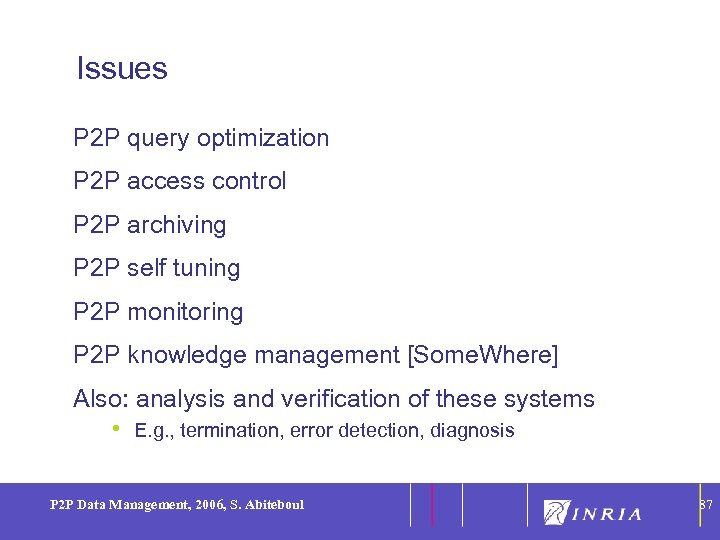 Issues

P2P query optimization

P2P access control

P2P archiving

P2P self tuning

P2P monitoring

P2P knowledge management [SomeWhere]

Also: analysis and verification of these systems

• E.g., termination, error detection, diagnosis

P2P Data Management, 2006, S. Abiteboul

INRIA

87